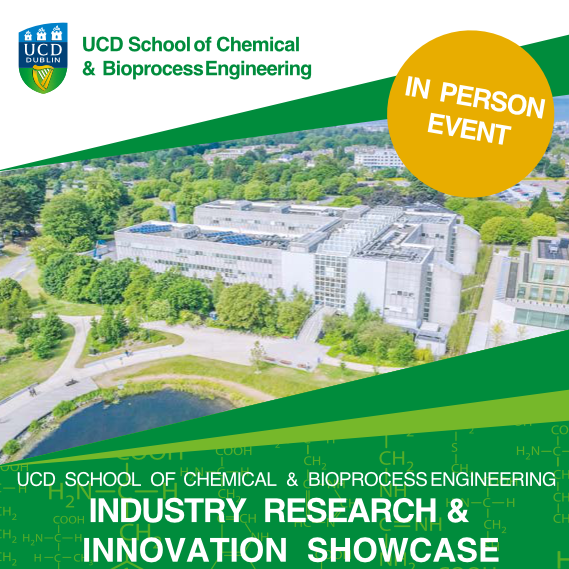 UCD DUBLIN

UCD School of Chemical & Bioprocess Engineering

IN PERSON EVENT

UCD SCHOOL OF CHEMICAL & BIOPROCESS ENGINEERING

INDUSTRY RESEARCH & INNOVATION SHOWCASE